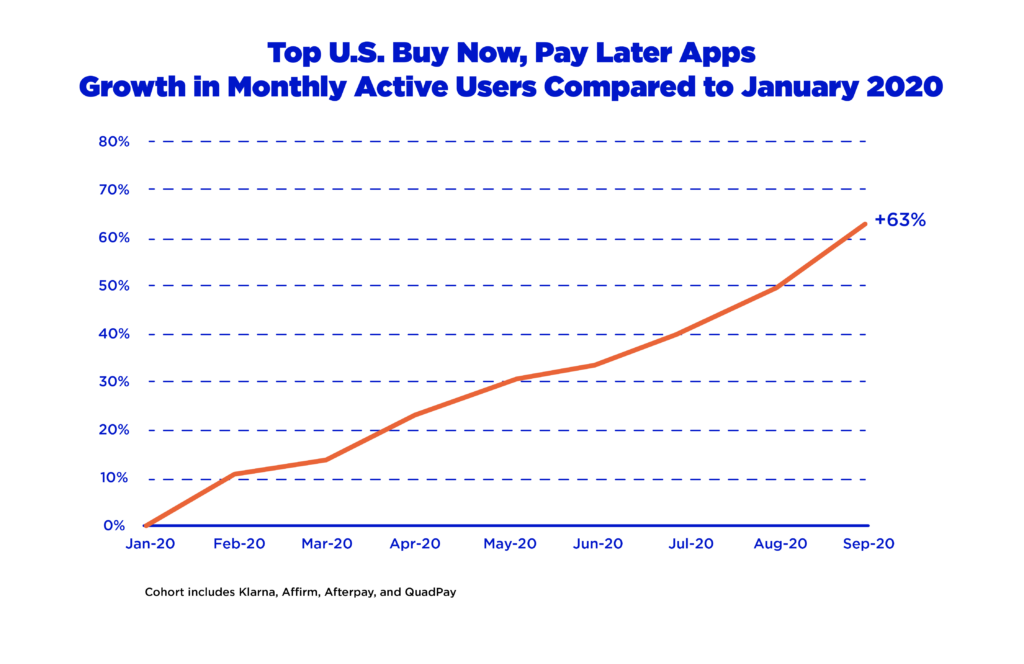 Top U.S. Buy Now, Pay Later Apps
Growth in Monthly Active Users Compared to January 2020

80%
70%
60%
50%
40%
30%
20%
10%
0%

+63%

Jan-20 Feb-20 Mar-20 Apr-20 May-20 Jun-20 Jul-20 Aug-20 Sep-20

Cohort includes Klarna, Affirm, Afterpay, and QuadPay